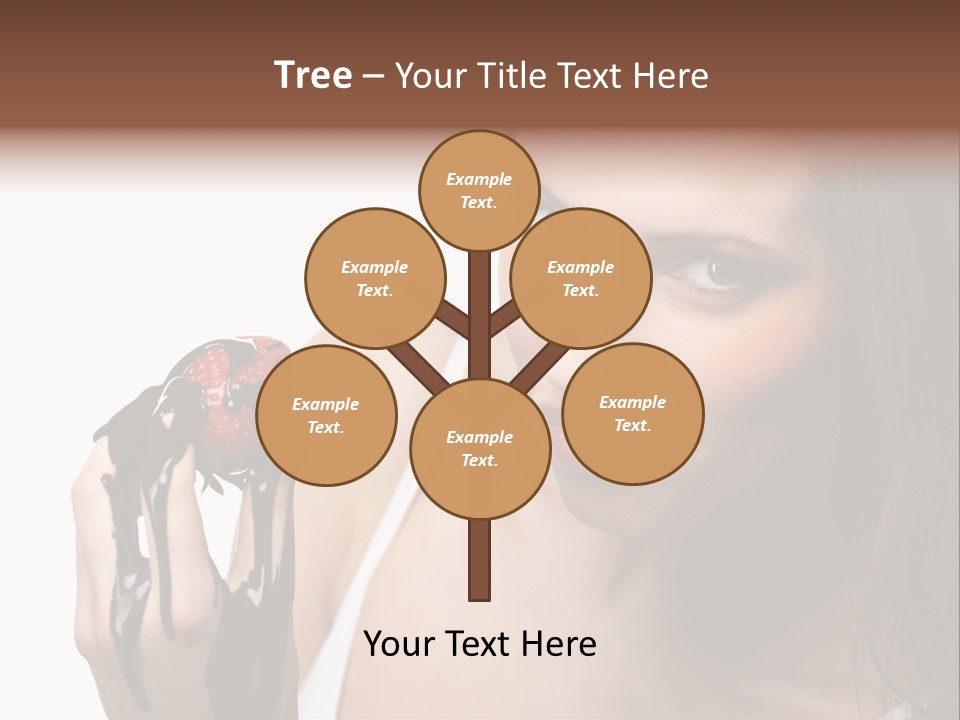 Tree – Your Title Text Here

Example Text.

Example Text.

Example Text.

Example Text.

Example Text.

Example Text.

Your Text Here